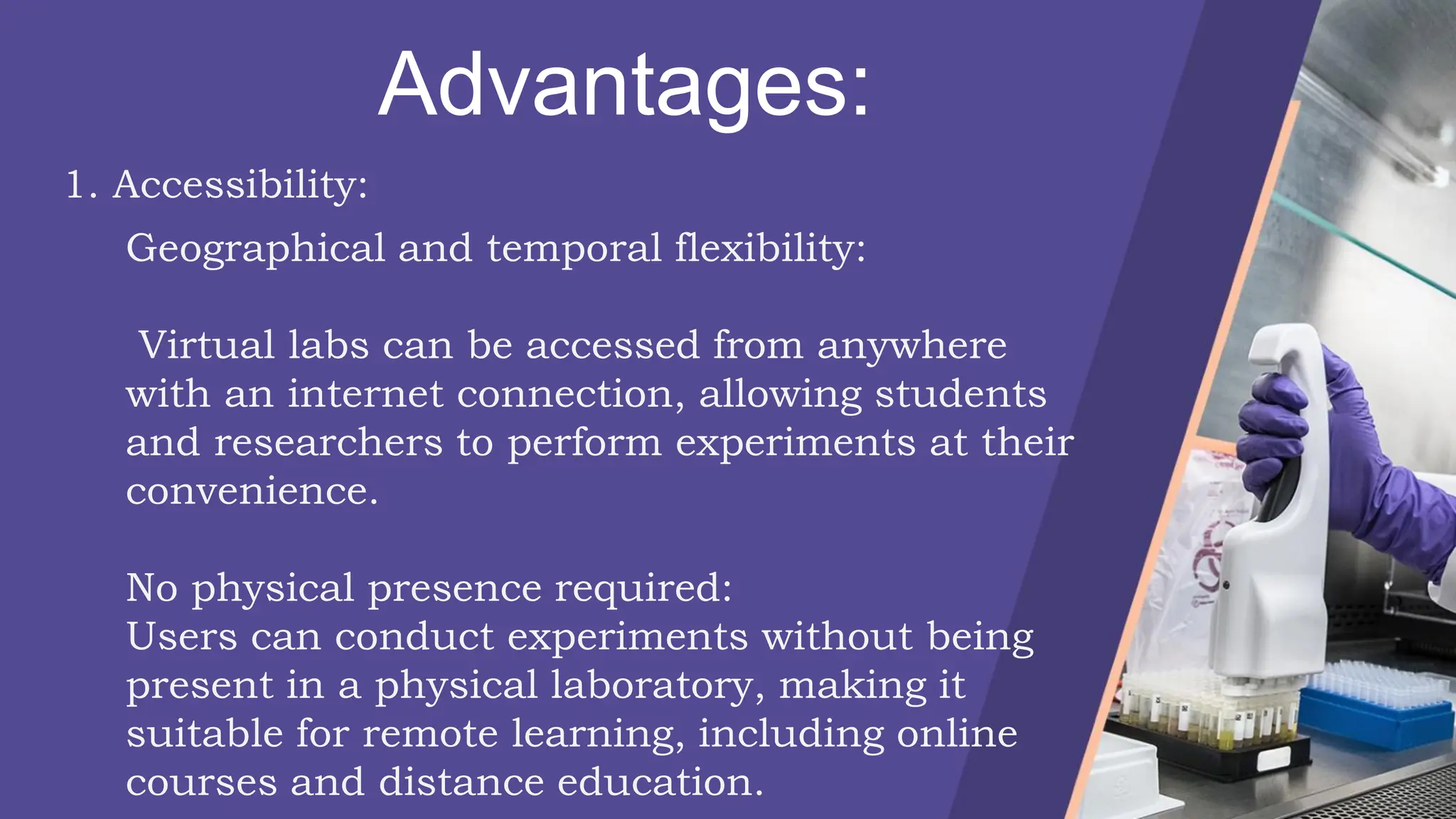 Advantages:

1. Accessibility:

Geographical and temporal flexibility:

Virtual labs can be accessed from anywhere with an internet connection, allowing students and researchers to perform experiments at their convenience.

No physical presence required:
Users can conduct experiments without being present in a physical laboratory, making it suitable for remote learning, including online courses and distance education.